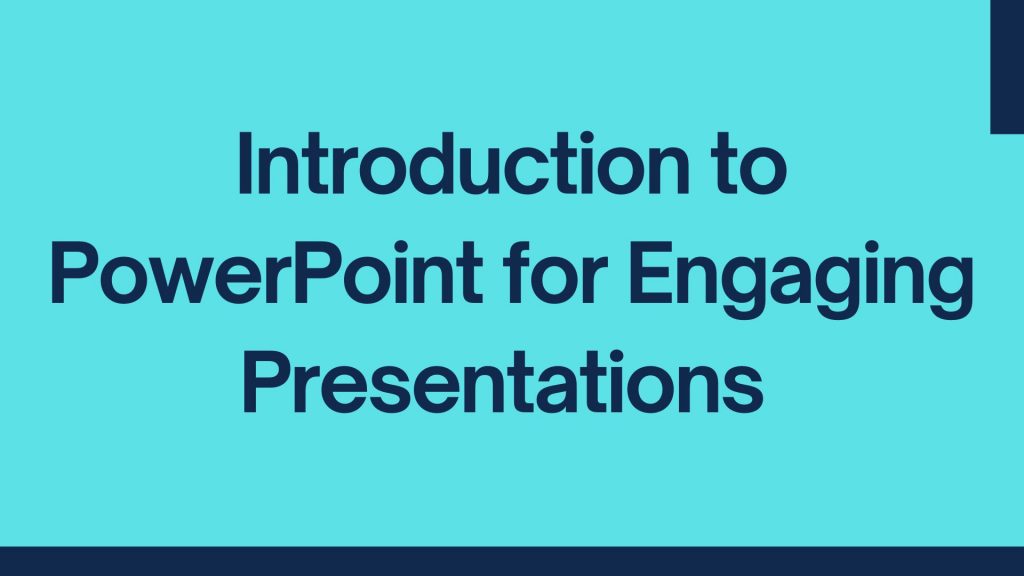 Introduction to PowerPoint for Engaging Presentations